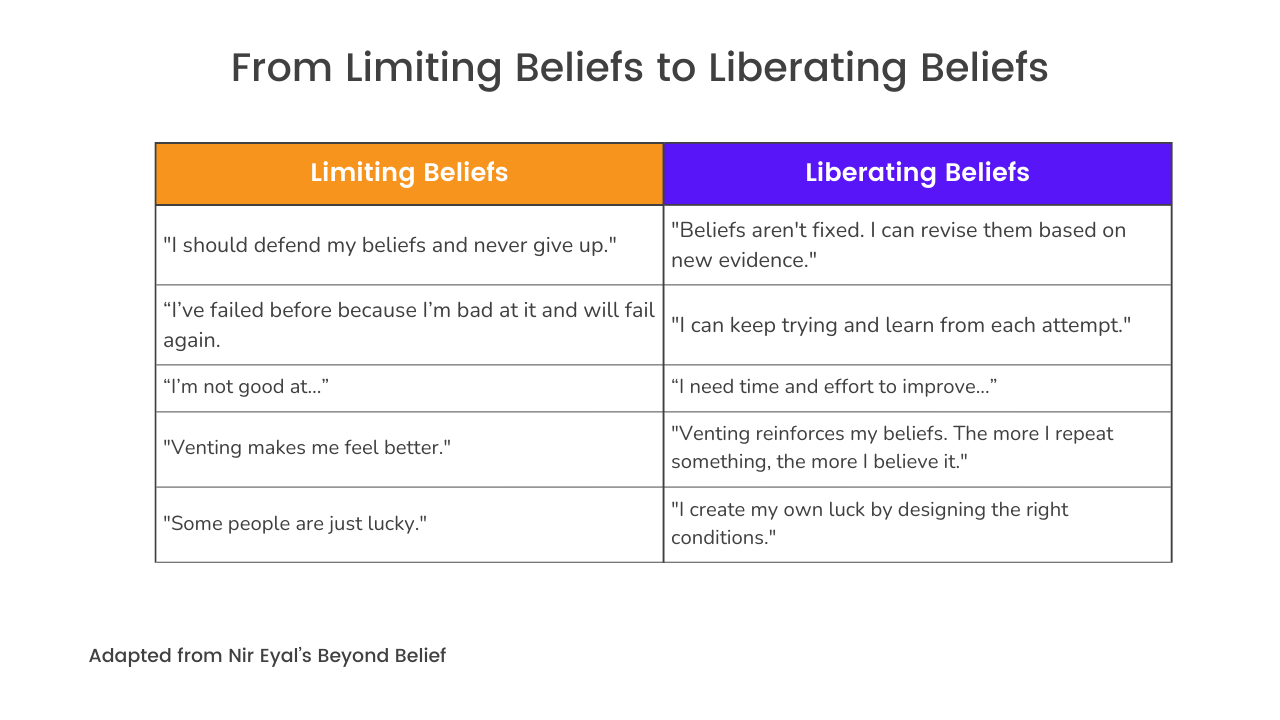 From Limiting Beliefs to Liberating Beliefs

| Limiting Beliefs | Liberating Beliefs |
|---|---|
| "I should defend my beliefs and never give up." | "Beliefs aren't fixed. I can revise them based on new evidence." |
| “I’ve failed before because I’m bad at it and will fail again. | "I can keep trying and learn from each attempt." |
| “I’m not good at...” | “I need time and effort to improve...” |
| "Venting makes me feel better." | "Venting reinforces my beliefs. The more I repeat something, the more I believe it." |
| "Some people are just lucky." | "I create my own luck by designing the right conditions." |

Adapted from Nir Eyal’s Beyond Belief